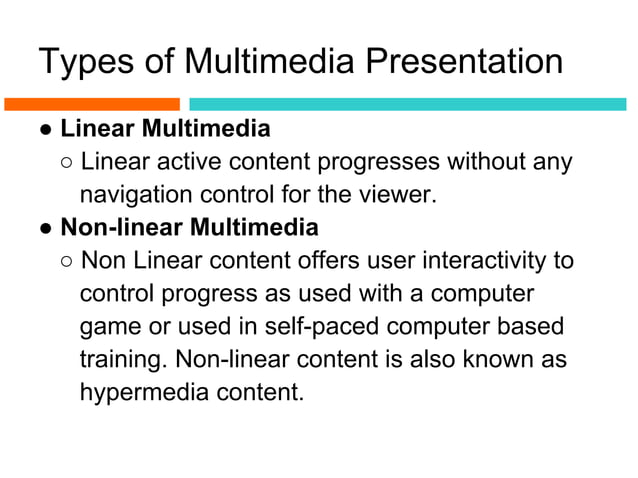 Types of Multimedia Presentation

● Linear Multimedia
  ○ Linear active content progresses without any navigation control for the viewer.
● Non-linear Multimedia
  ○ Non Linear content offers user interactivity to control progress as used with a computer game or used in self-paced computer based training. Non-linear content is also known as hypermedia content.